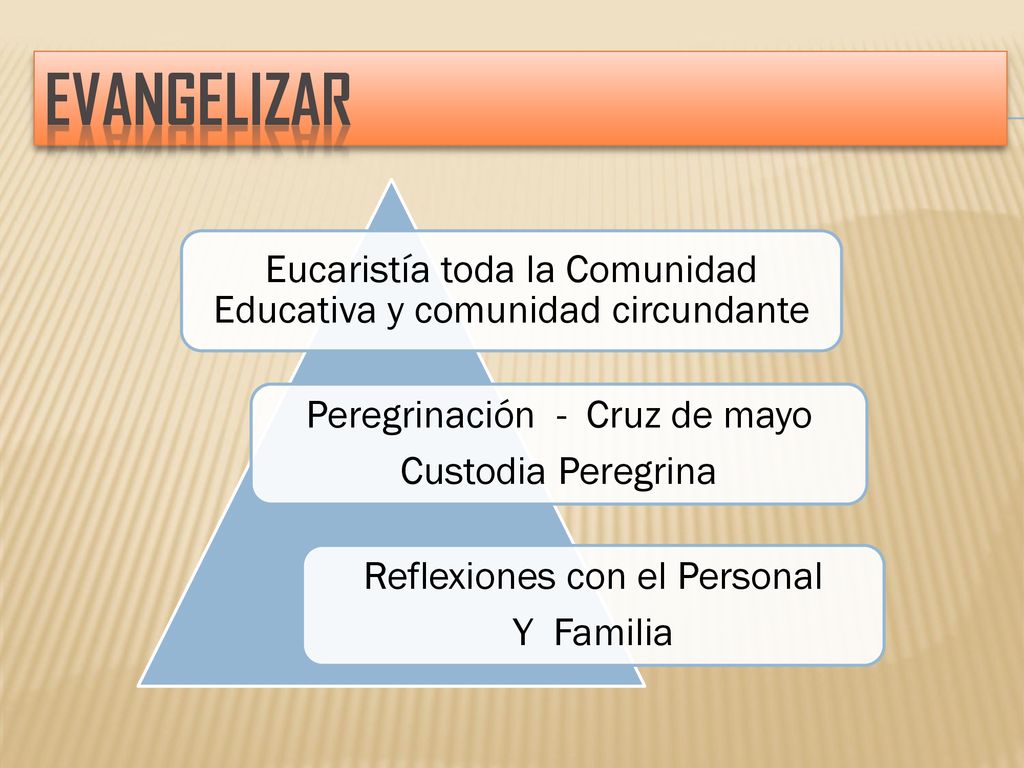 EVANGELIZAR

Eucaristía toda la Comunidad Educativa y comunidad circundante

Peregrinación - Cruz de mayo
Custodia Peregrina

Reflexiones con el Personal
Y Familia